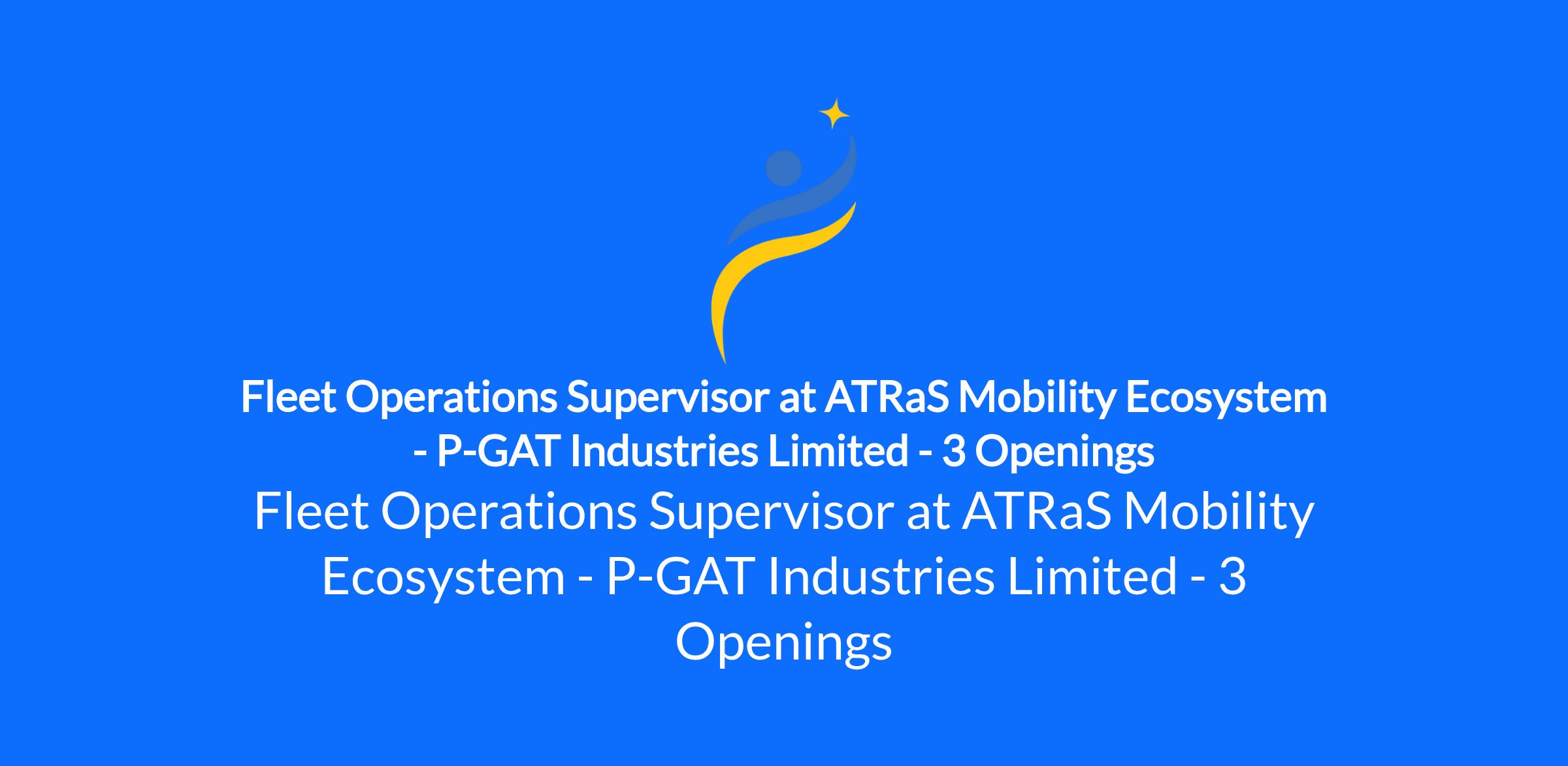 Fleet Operations Supervisor at ATRaS Mobility Ecosystem - P-GAT Industries Limited - 3 Openings

Fleet Operations Supervisor at ATRaS Mobility Ecosystem - P-GAT Industries Limited - 3 Openings